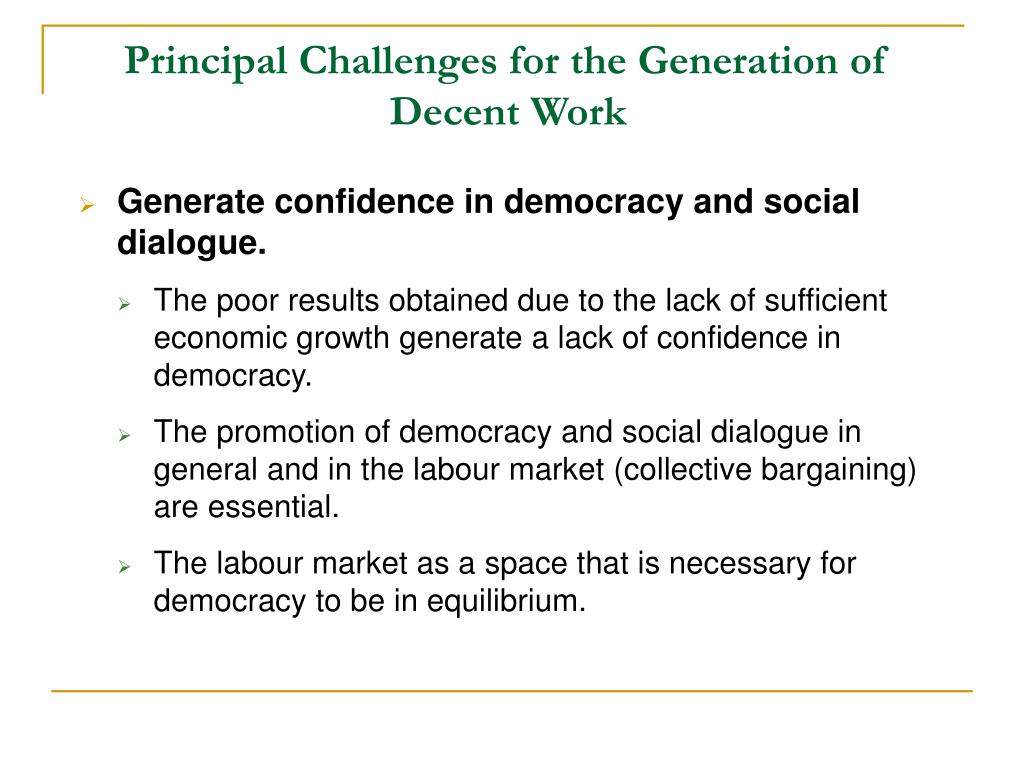 Principal Challenges for the Generation of Decent Work

Generate confidence in democracy and social dialogue.

The poor results obtained due to the lack of sufficient economic growth generate a lack of confidence in democracy.

The promotion of democracy and social dialogue in general and in the labour market (collective bargaining) are essential.

The labour market as a space that is necessary for democracy to be in equilibrium.